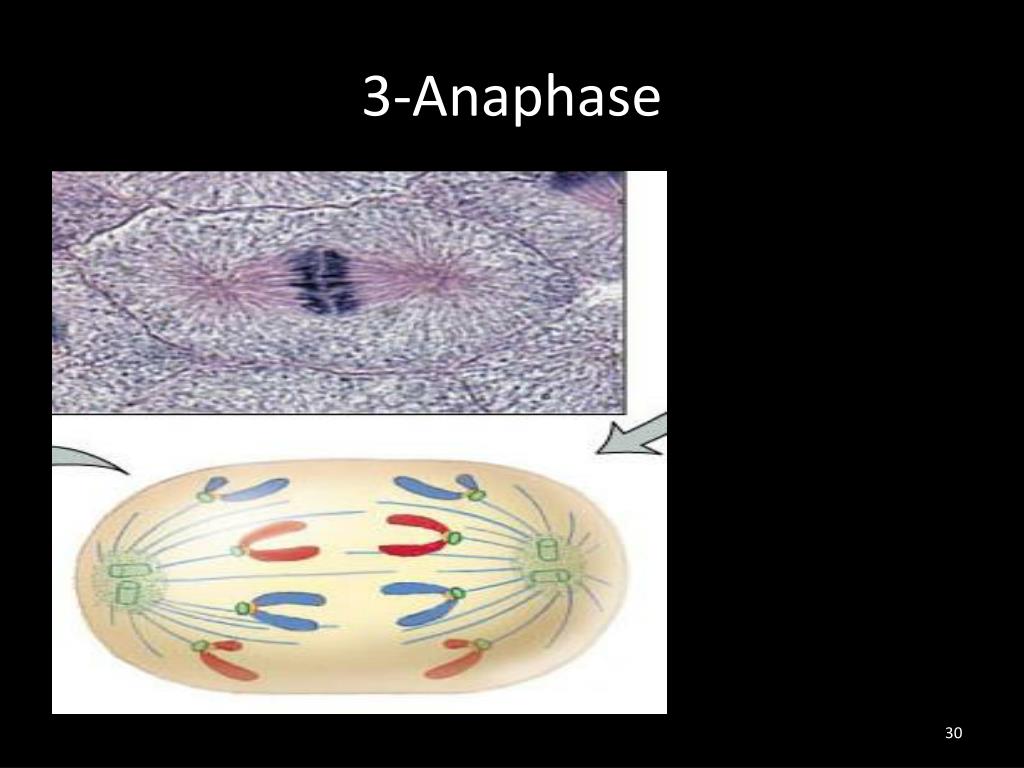 3-Anaphase

30